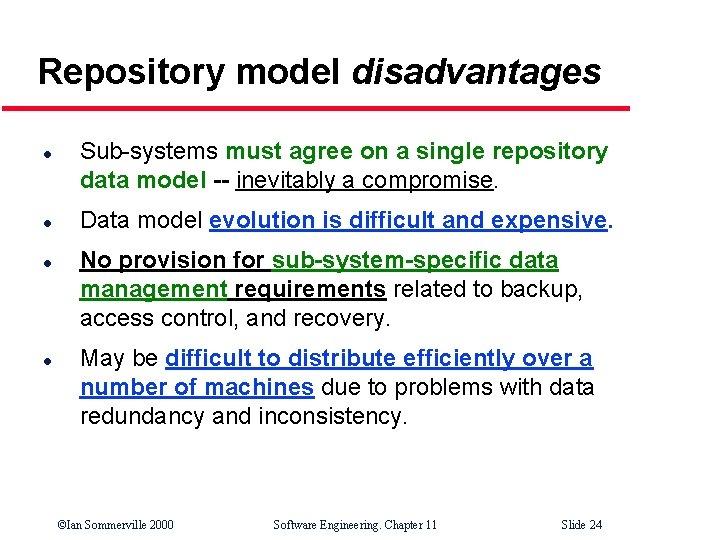 Repository model disadvantages

- Sub-systems must agree on a single repository data model -- inevitably a compromise.
- Data model evolution is difficult and expensive.
- No provision for sub-system-specific data management requirements related to backup, access control, and recovery.
- May be difficult to distribute efficiently over a number of machines due to problems with data redundancy and inconsistency.

©Ian Sommerville 2000 Software Engineering. Chapter 11 Slide 24